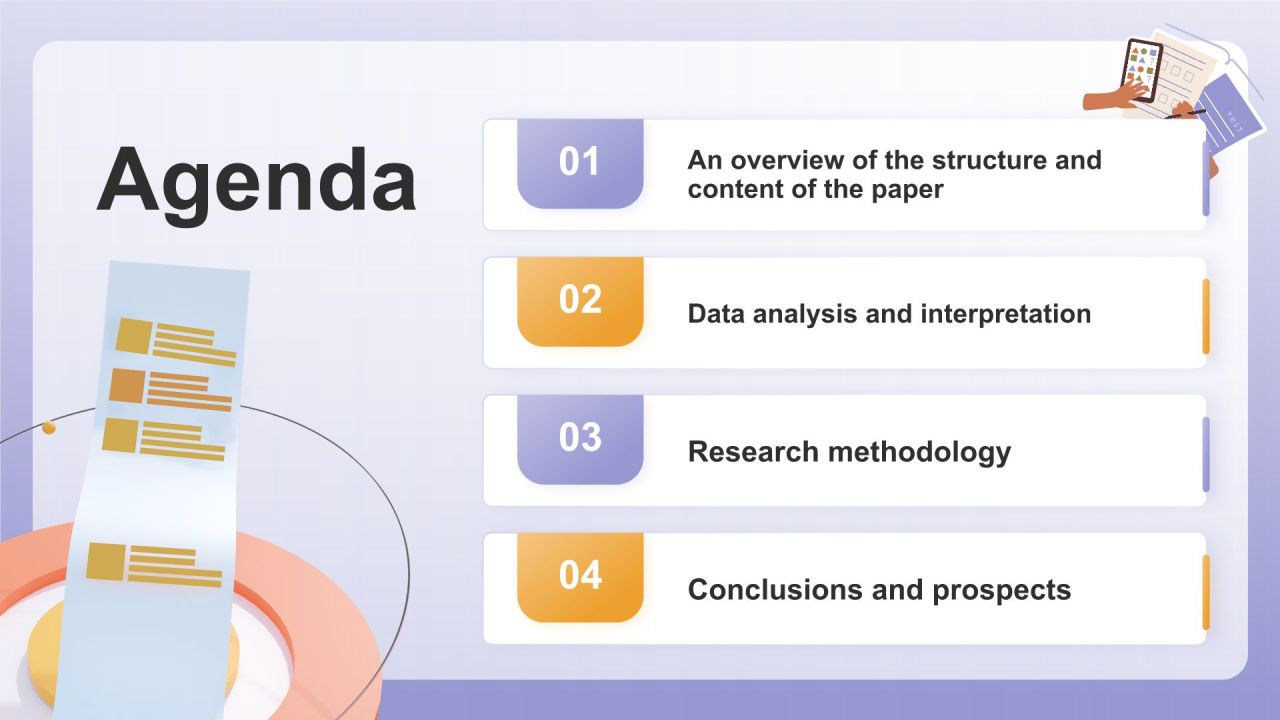 Agenda

01 An overview of the structure and content of the paper

02 Data analysis and interpretation

03 Research methodology

04 Conclusions and prospects